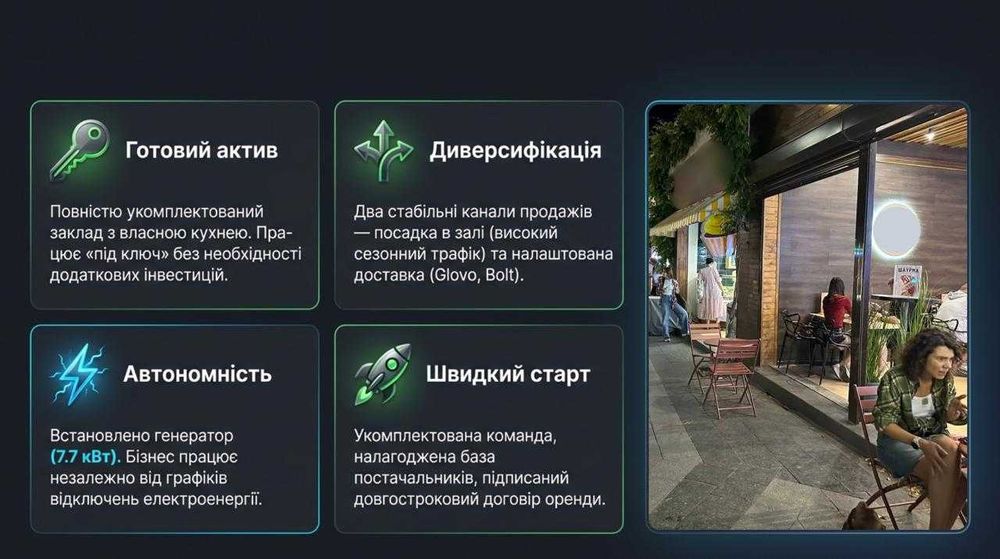 Готовий актив

Повністю укомплектований заклад з власною кухнею. Працює «під ключ» без необхідності додаткових інвестицій.

Диверсифікація

Два стабільні канали продажів — посадка в залі (високий сезонний трафік) та налаштована доставка (Glovo, Bolt).

Автономність

Встановлено генератор (7.7 кВт). Бізнес працює незалежно від графіків відключень електроенергії.

Швидкий старт

Укомплектована команда, налагоджена база постачальників, підписаний довгостроковий договір оренди.

ШАУРМА